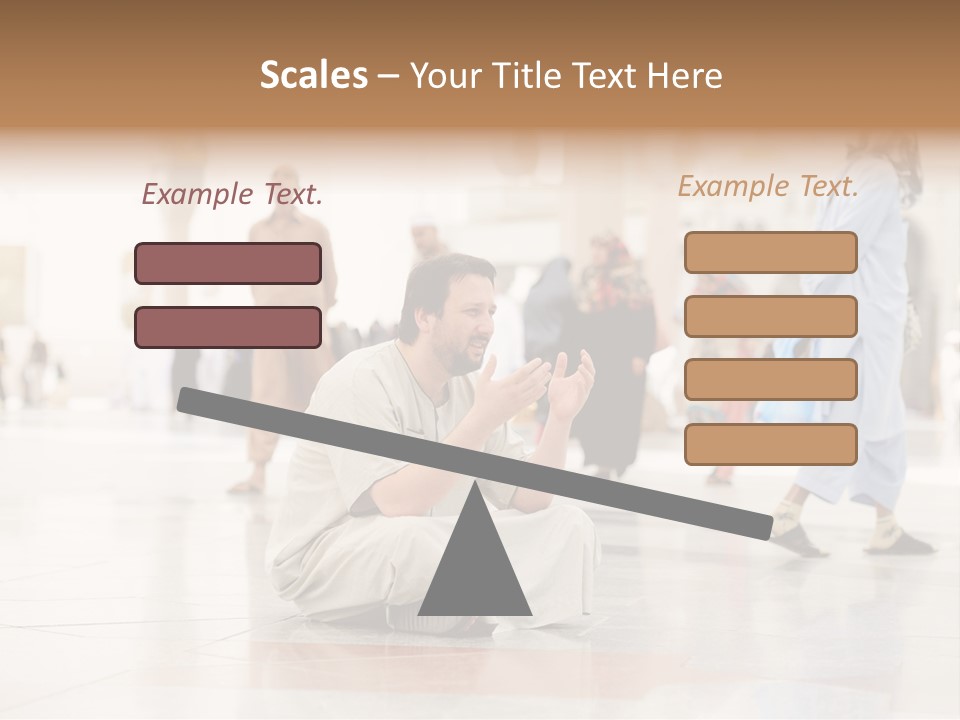 Scales – Your Title Text Here

Example Text.

Example Text.